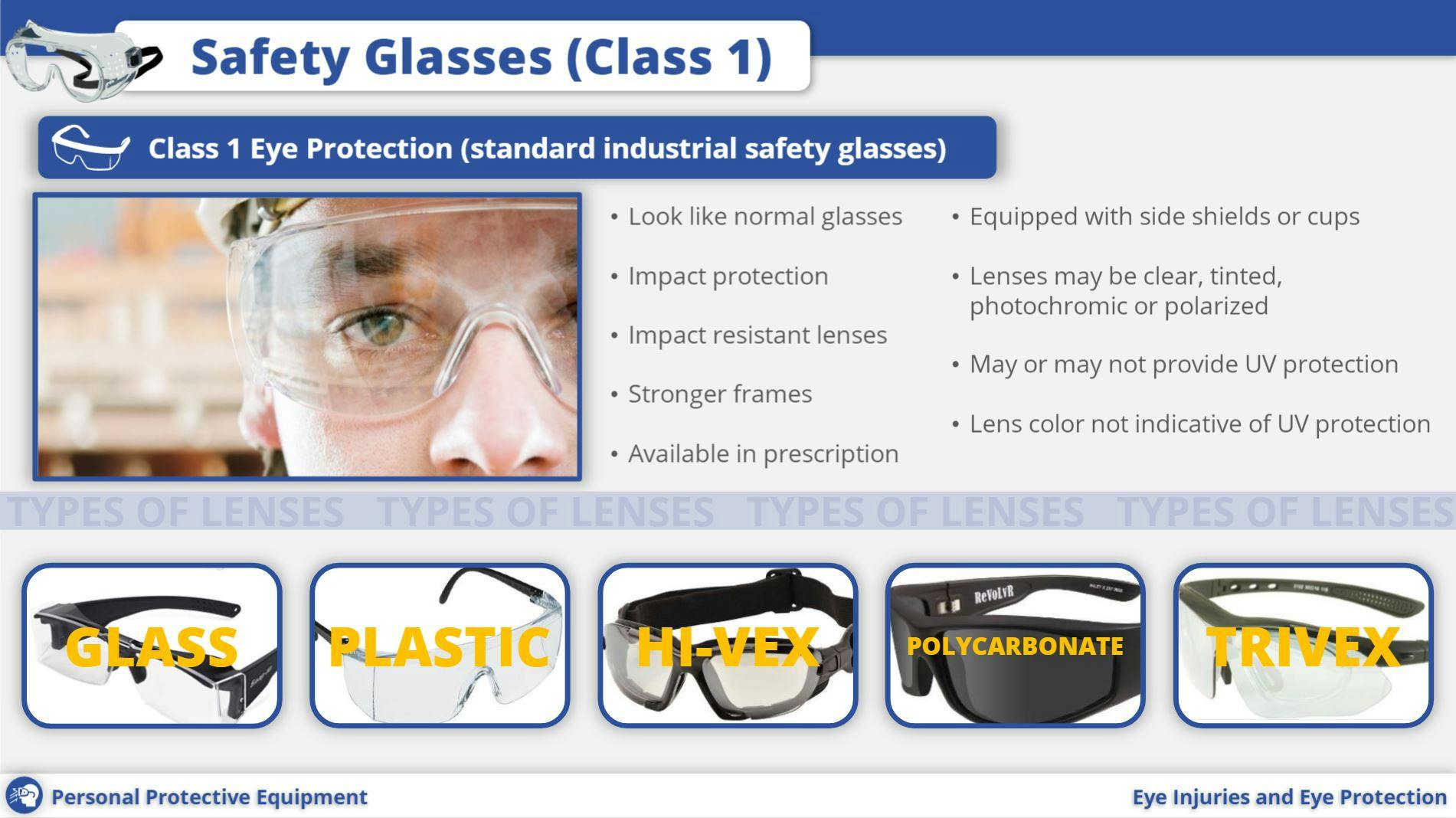 Safety Glasses (Class 1)

Class 1 Eye Protection (standard industrial safety glasses)

• Look like normal glasses
• Impact protection
• Impact resistant lenses
• Stronger frames
• Available in prescription

• Equipped with side shields or cups
• Lenses may be clear, tinted, photochromic or polarized
• May or may not provide UV protection
• Lens color not indicative of UV protection

TYPES OF LENSES TYPES OF LENSES TYPES OF LENSES TYPES OF LENSES

GLASS

PLASTIC

HI-VEX

ReVoLvR
POLYCARBONATE

TRIVEX

Personal Protective Equipment

Eye Injuries and Eye Protection